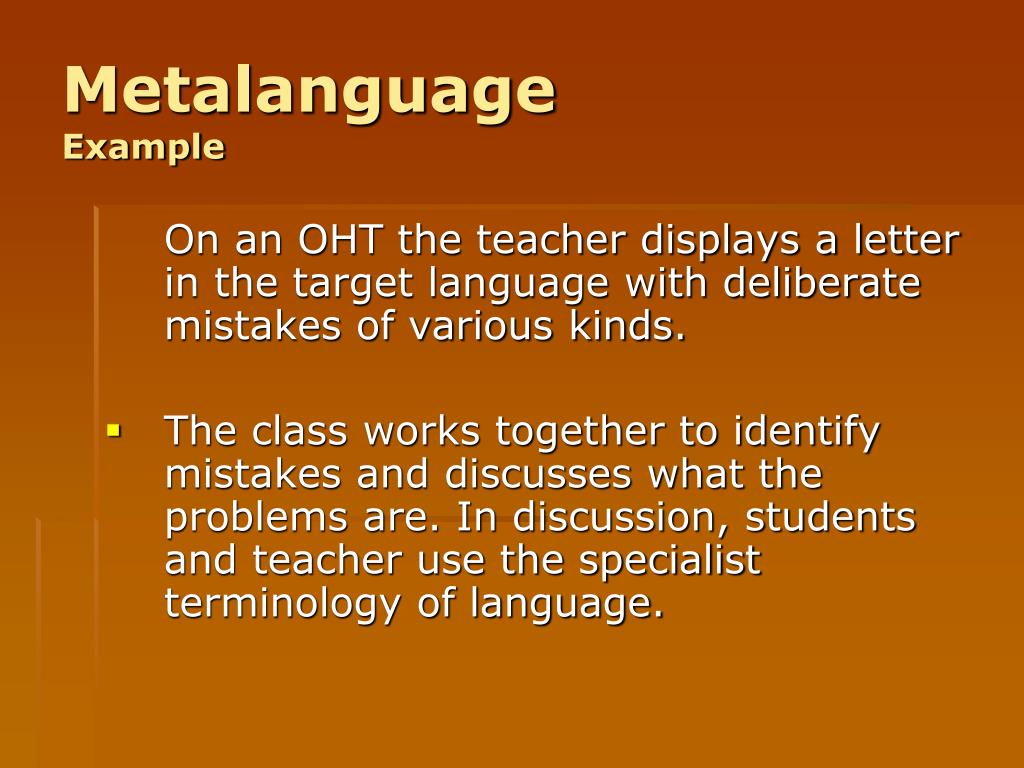 Metalanguage
Example

On an OHT the teacher displays a letter in the target language with deliberate mistakes of various kinds.

▪ The class works together to identify mistakes and discusses what the problems are. In discussion, students and teacher use the specialist terminology of language.